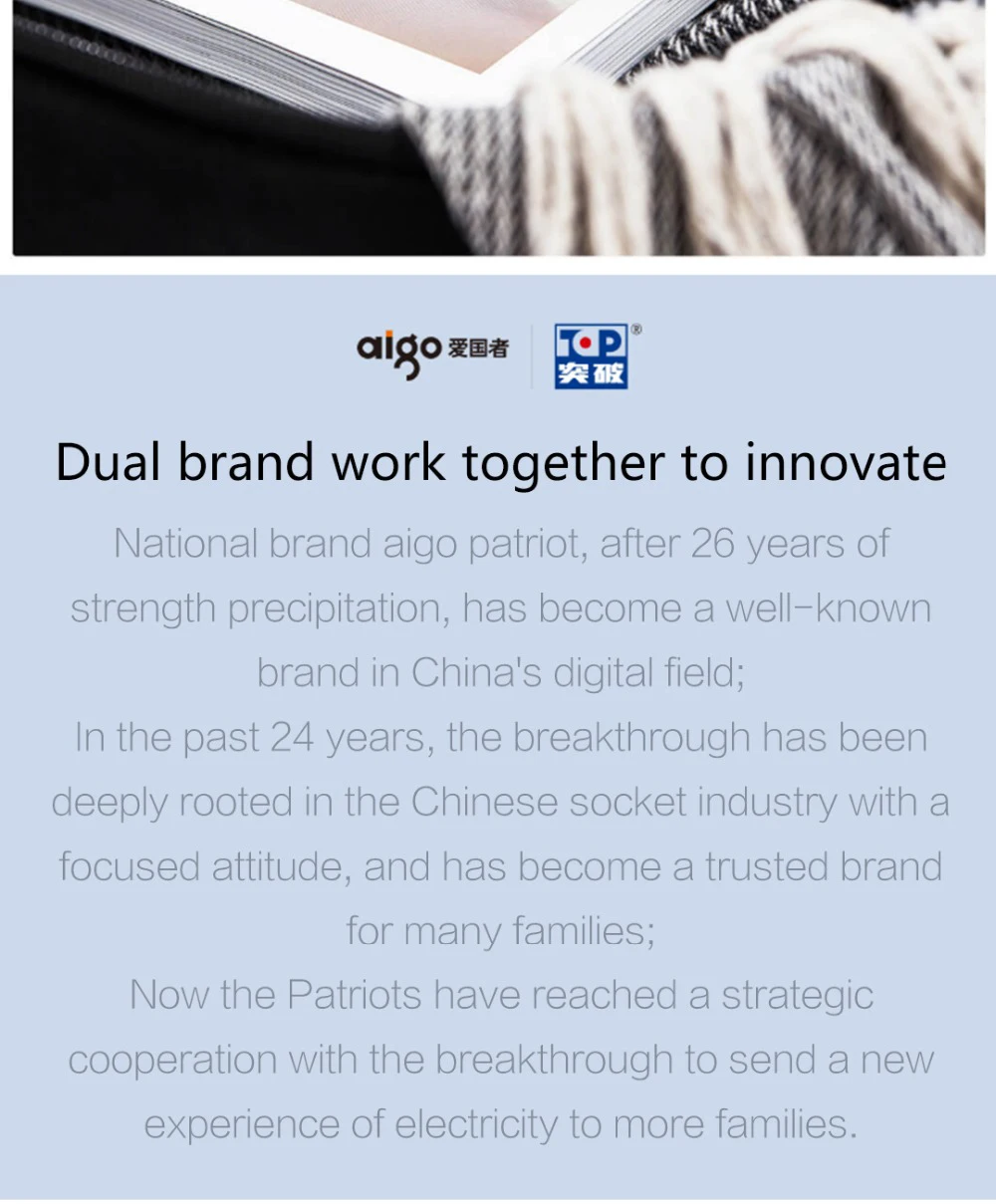 aigo 爱国者

TOP® 突破

Dual brand work together to innovate

National brand aigo patriot, after 26 years of strength precipitation, has become a well-known brand in China's digital field;
In the past 24 years, the breakthrough has been deeply rooted in the Chinese socket industry with a focused attitude, and has become a trusted brand for many families;
Now the Patriots have reached a strategic cooperation with the breakthrough to send a new experience of electricity to more families.